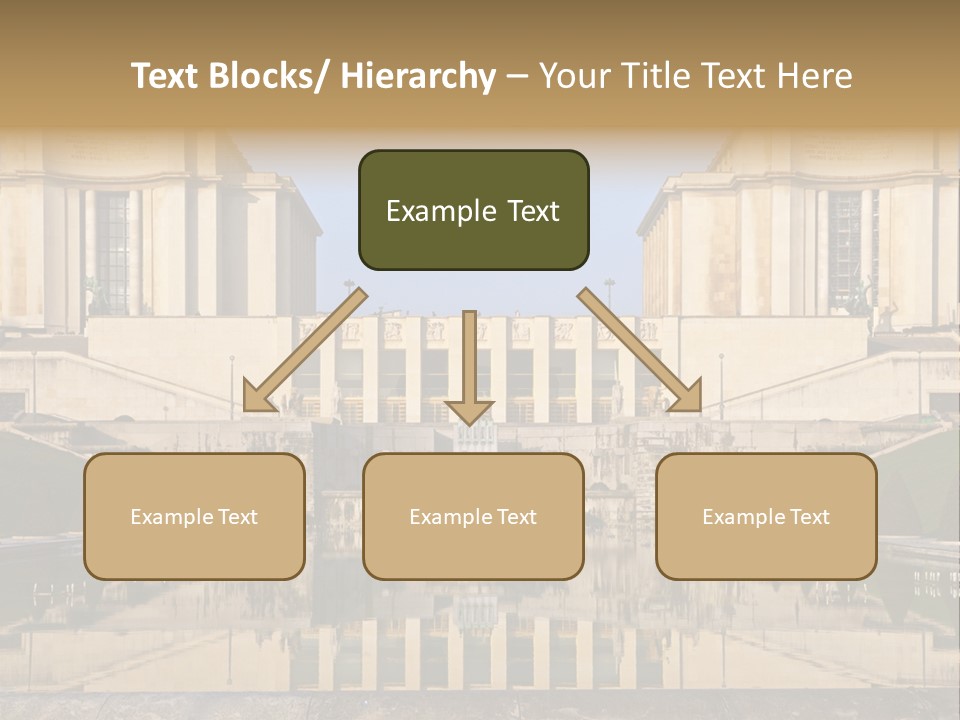 Text Blocks/ Hierarchy – Your Title Text Here

Example Text

Example Text

Example Text

Example Text